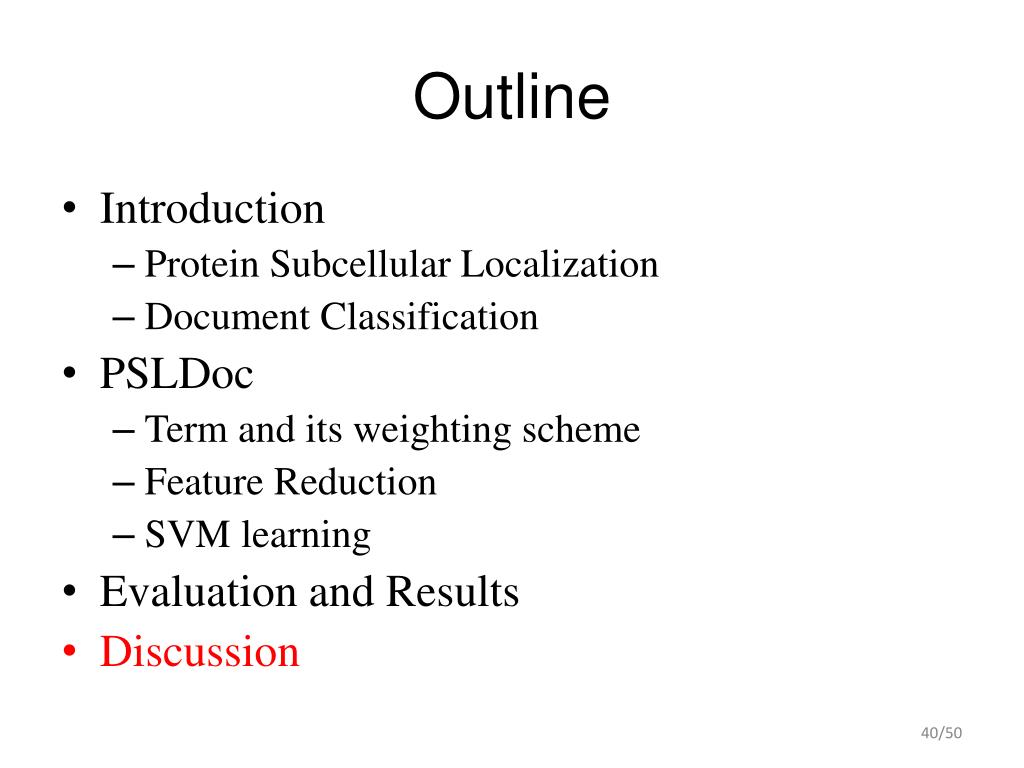 Outline

• Introduction
– Protein Subcellular Localization
– Document Classification
• PSLDoc
– Term and its weighting scheme
– Feature Reduction
– SVM learning
• Evaluation and Results
• Discussion

40/50